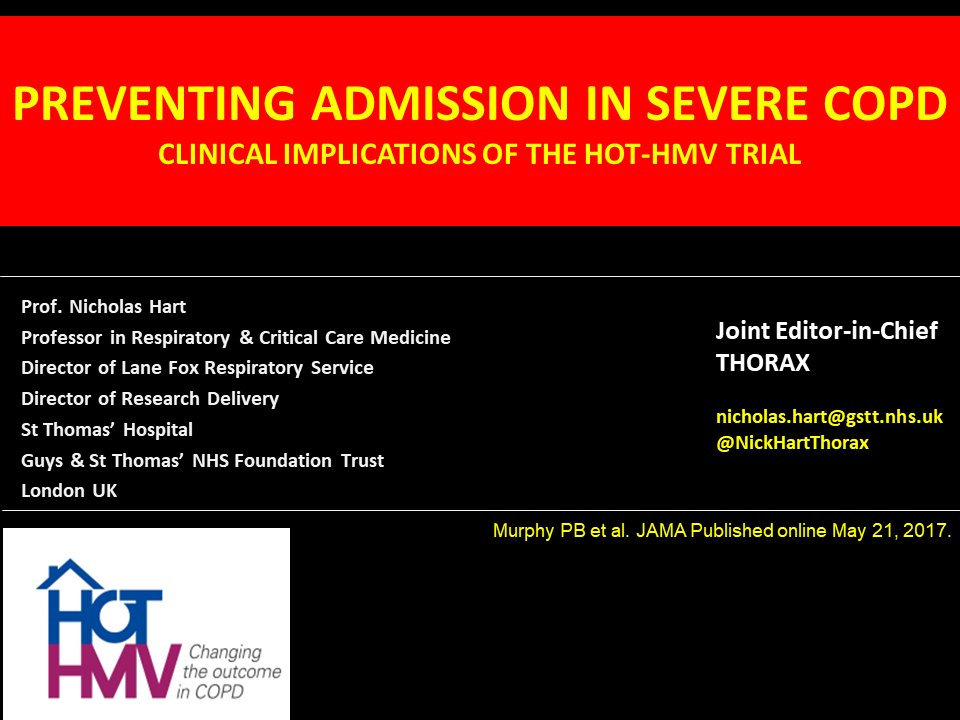 PREVENTING ADMISSION IN SEVERE COPD
CLINICAL IMPLICATIONS OF THE HOT-HMV TRIAL

Prof. Nicholas Hart
Professor in Respiratory & Critical Care Medicine
Director of Lane Fox Respiratory Service
Director of Research Delivery
St Thomas' Hospital
Guys & St Thomas' NHS Foundation Trust
London UK

Joint Editor-in-Chief
THORAX

nicholas.hart@gstt.nhs.uk
@NickHartThorax

Murphy PB et al. JAMA Published online May 21, 2017.

HOT
HMV
Changing the outcome in COPD